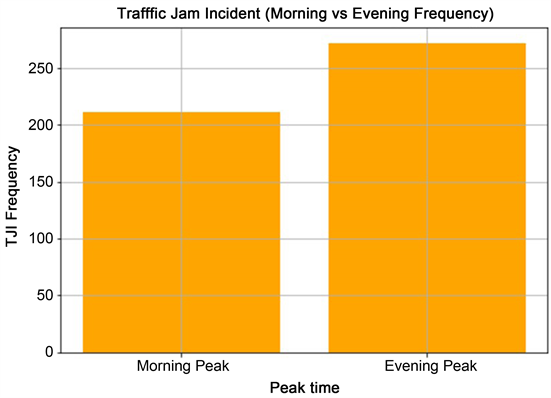 Trafffic Jam Incident (Morning vs Evening Frequency)

TJI Frequency

250
200
150
100
50
0

Morning Peak
Evening Peak

Peak time